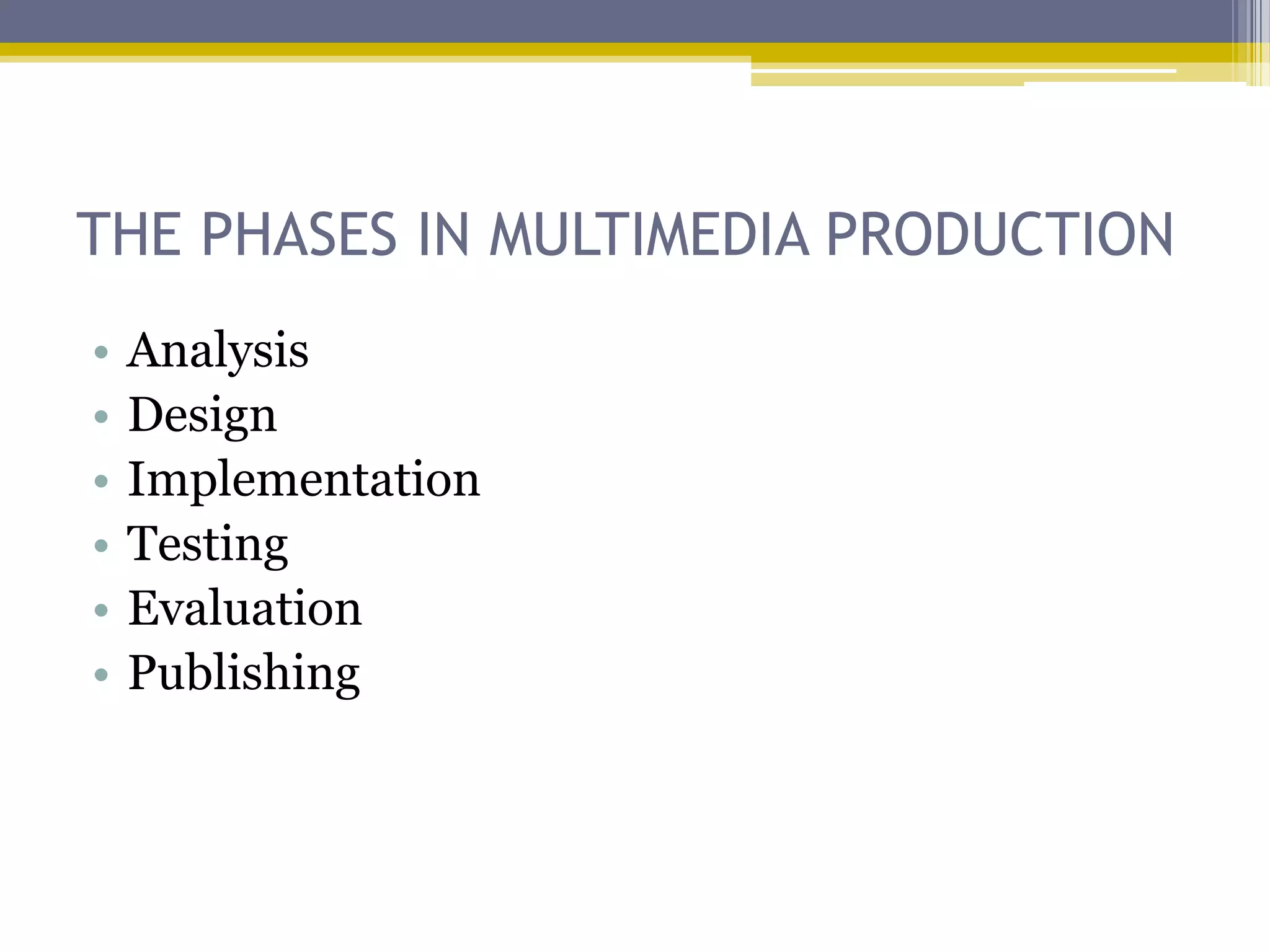 THE PHASES IN MULTIMEDIA PRODUCTION

• Analysis
• Design
• Implementation
• Testing
• Evaluation
• Publishing